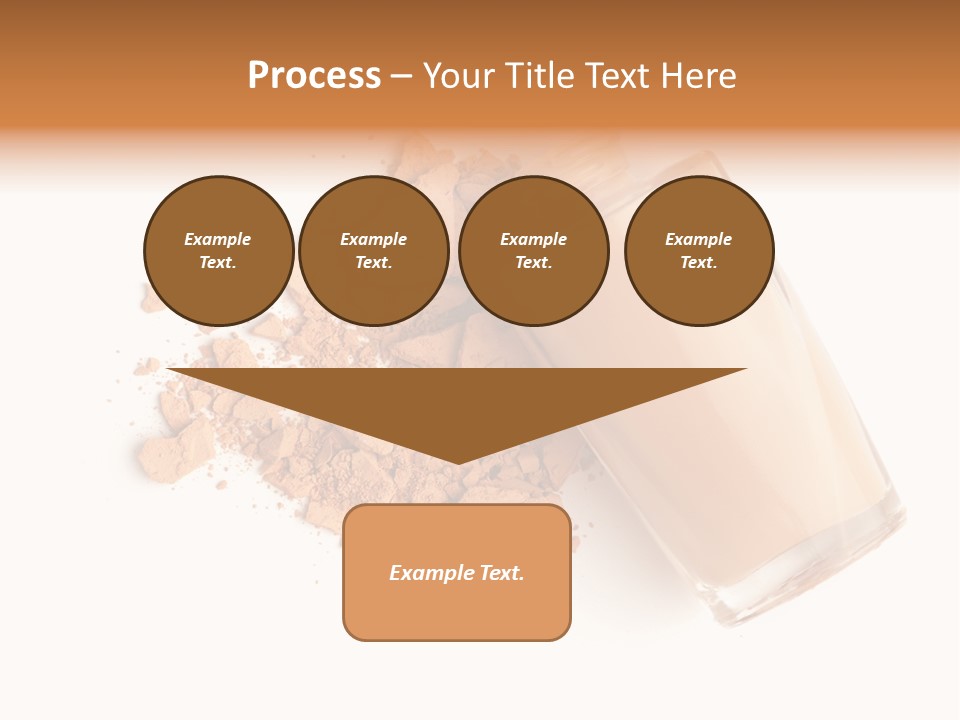 Process – Your Title Text Here

Example Text.

Example Text.

Example Text.

Example Text.

Example Text.